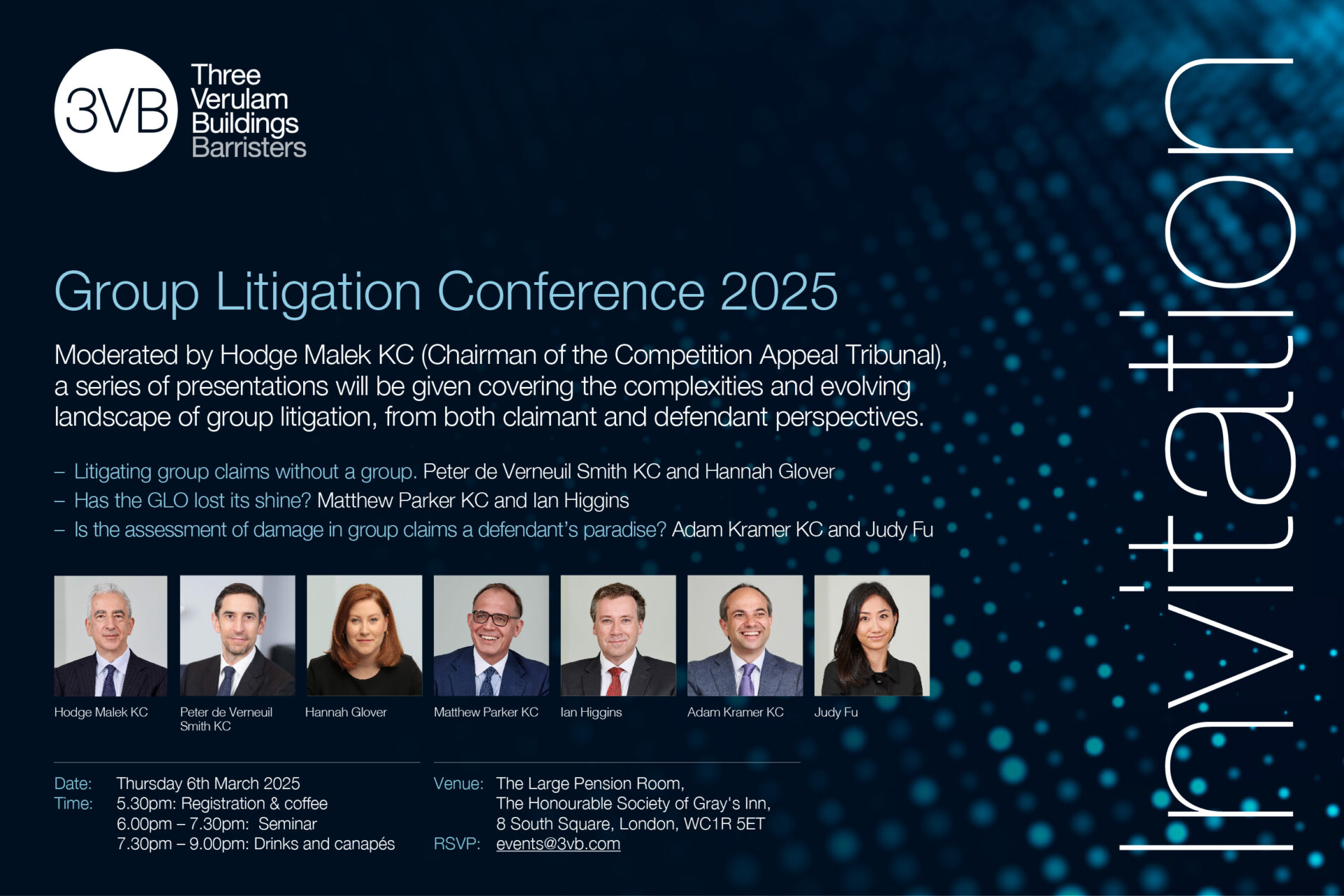 3VB

Three Verulam Buildings Barristers

Group Litigation Conference 2025

Moderated by Hodge Malek KC (Chairman of the Competition Appeal Tribunal), a series of presentations will be given covering the complexities and evolving landscape of group litigation, from both claimant and defendant perspectives.

– Litigating group claims without a group. Peter de Verneuil Smith KC and Hannah Glover
– Has the GLO lost its shine? Matthew Parker KC and Ian Higgins
– Is the assessment of damage in group claims a defendant's paradise? Adam Kramer KC and Judy Fu

Hodge Malek KC

Peter de Verneuil Smith KC

Hannah Glover

Matthew Parker KC

Ian Higgins

Adam Kramer KC

Judy Fu

Date: Thursday 6th March 2025
Time: 5.30pm: Registration & coffee
6.00pm – 7.30pm: Seminar
7.30pm – 9.00pm: Drinks and canapés

Venue: The Large Pension Room, The Honourable Society of Gray's Inn, 8 South Square, London, WC1R 5ET
RSVP: events@3vb.com

Invitation